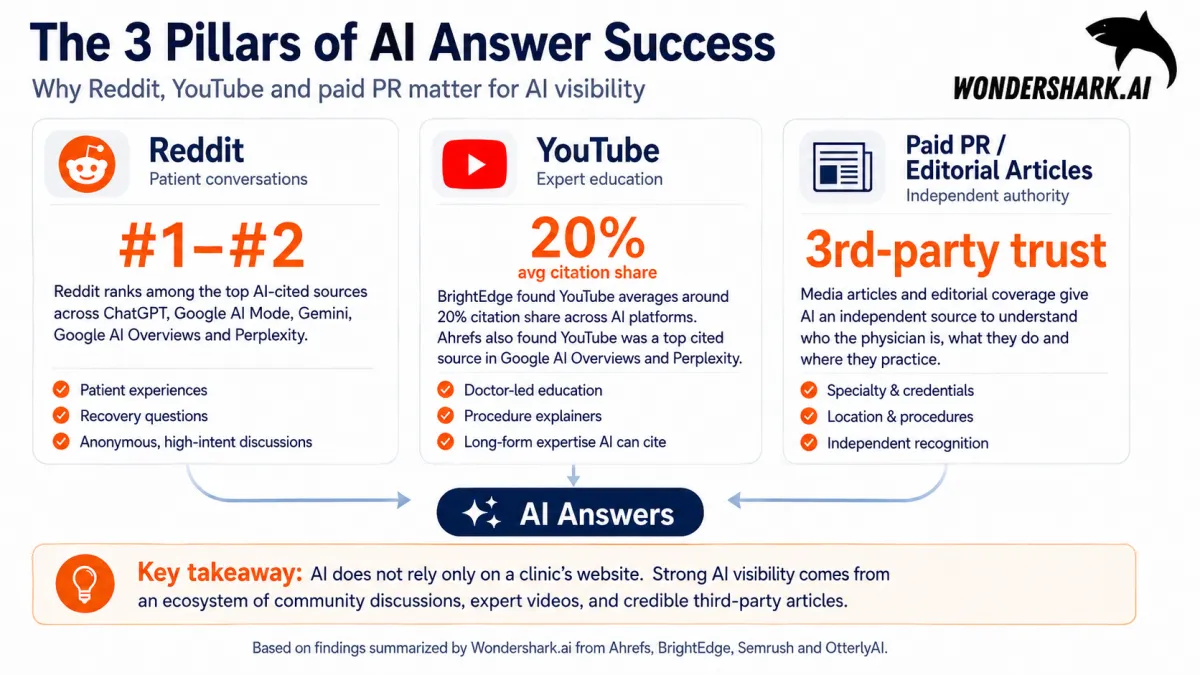 The 3 Pillars of AI Answer Success

Why Reddit, YouTube and paid PR matter for AI visibility

WONDERSHARK.AI

Reddit
Patient conversations

#1–#2

Reddit ranks among the top AI-cited sources across ChatGPT, Google AI Mode, Gemini, Google AI Overviews and Perplexity.

Patient experiences
Recovery questions
Anonymous, high-intent discussions

YouTube
Expert education

20%
avg citation share

BrightEdge found YouTube averages around 20% citation share across AI platforms. Ahrefs also found YouTube was a top cited source in Google AI Overviews and Perplexity.

Doctor-led education
Procedure explainers
Long-form expertise AI can cite

Paid PR / Editorial Articles
Independent authority

3rd-party trust

Media articles and editorial coverage give AI an independent source to understand who the physician is, what they do and where they practice.

Specialty & credentials
Location & procedures
Independent recognition

AI Answers

Key takeaway: AI does not rely only on a clinic's website. Strong AI visibility comes from an ecosystem of community discussions, expert videos, and credible third-party articles.

Based on findings summarized by Wondershark.ai from Ahrefs, BrightEdge, Semrush and OtterlyAI.